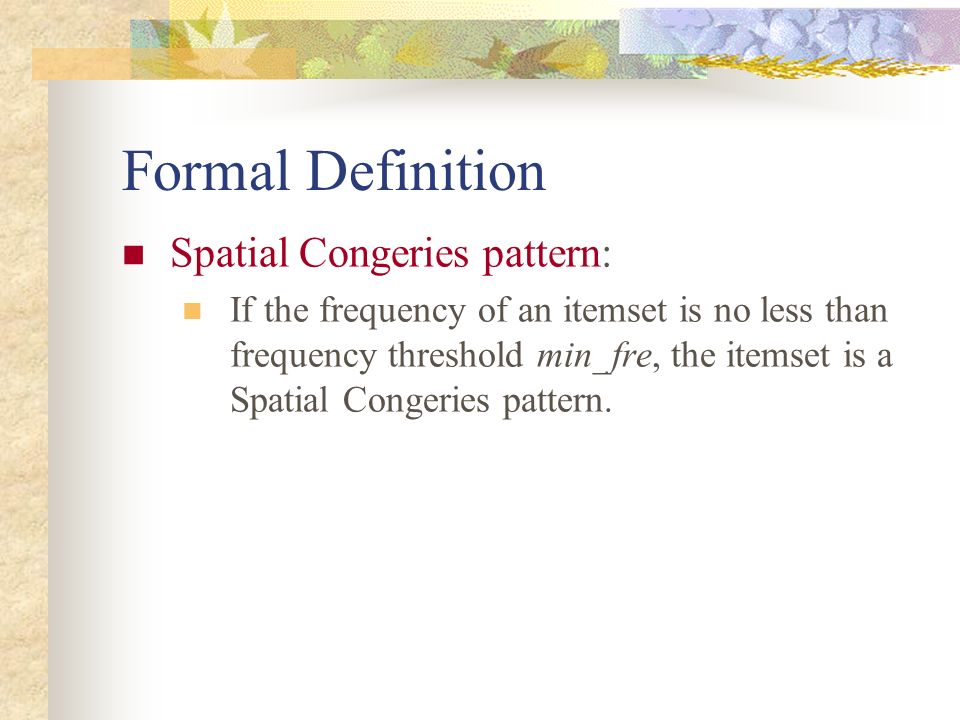 Formal Definition

Spatial Congeries pattern:

If the frequency of an itemset is no less than frequency threshold min_fre, the itemset is a Spatial Congeries pattern.